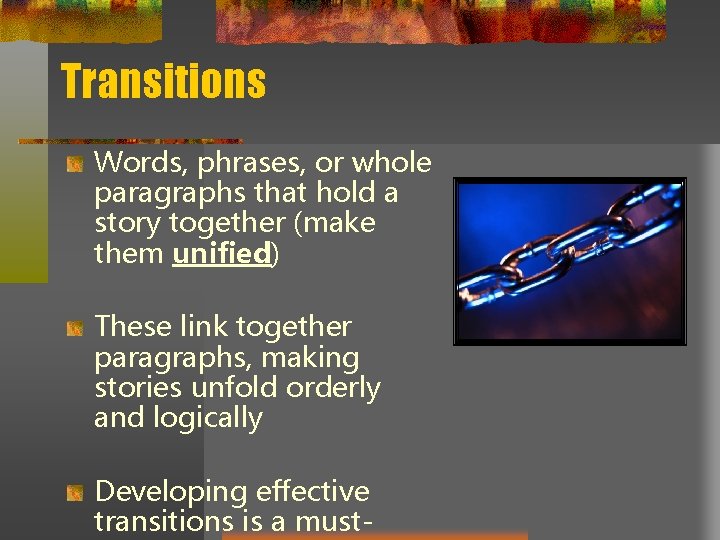 Transitions

Words, phrases, or whole paragraphs that hold a story together (make them unified)

These link together paragraphs, making stories unfold orderly and logically

Developing effective transitions is a must-